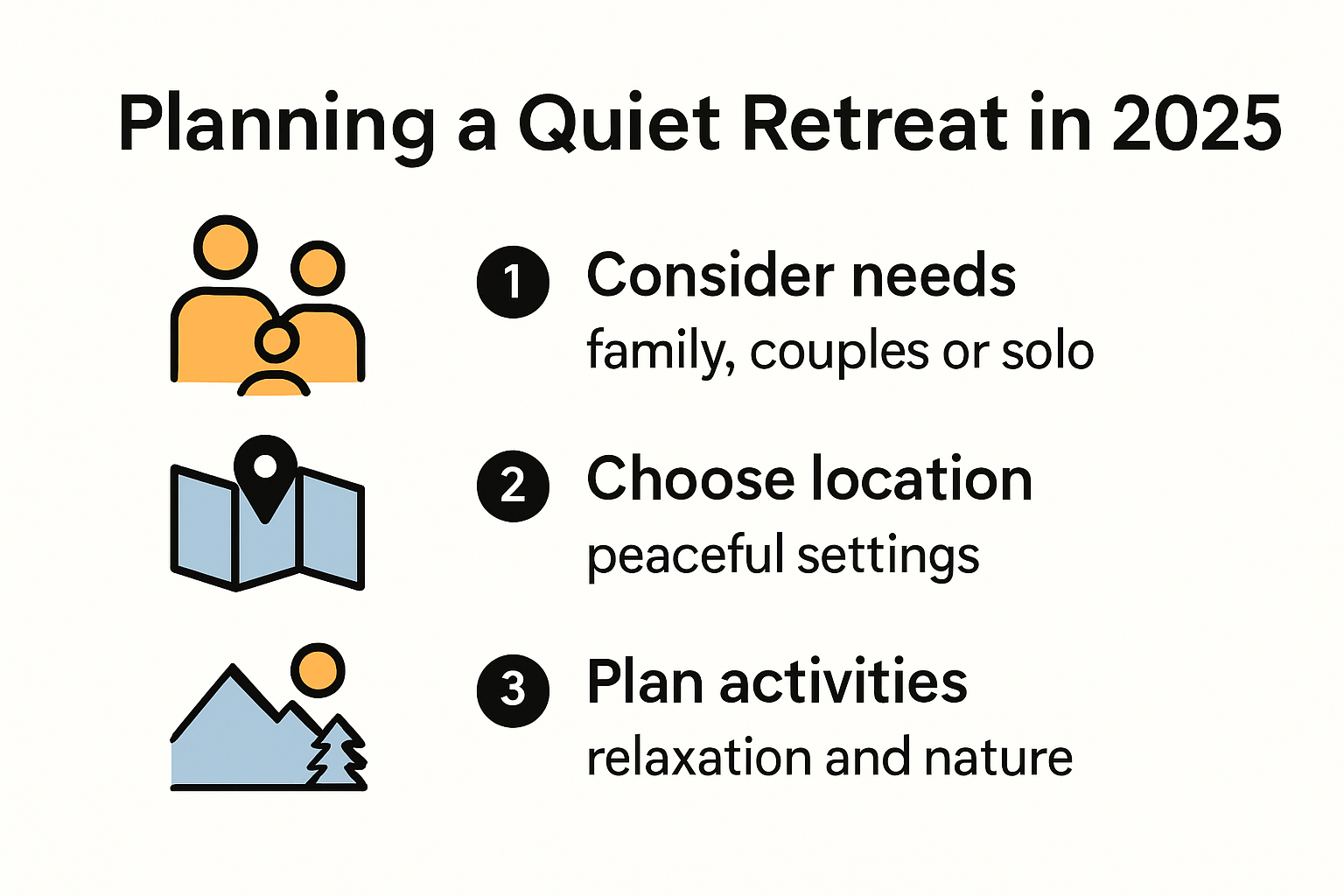 Planning a Quiet Retreat in 2025

1 Consider needs
family, couples or solo

2 Choose location
peaceful settings

3 Plan activities
relaxation and nature